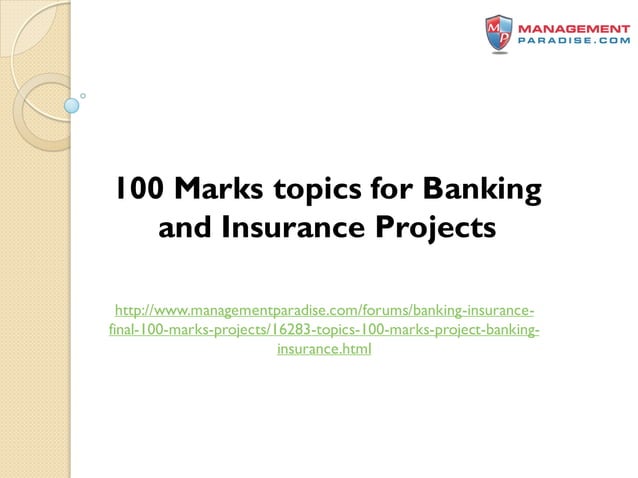 MP MANAGEMENT PARADISE.COM

100 Marks topics for Banking and Insurance Projects

http://www.managementparadise.com/forums/banking-insurance-final-100-marks-projects/16283-topics-100-marks-project-banking-insurance.html